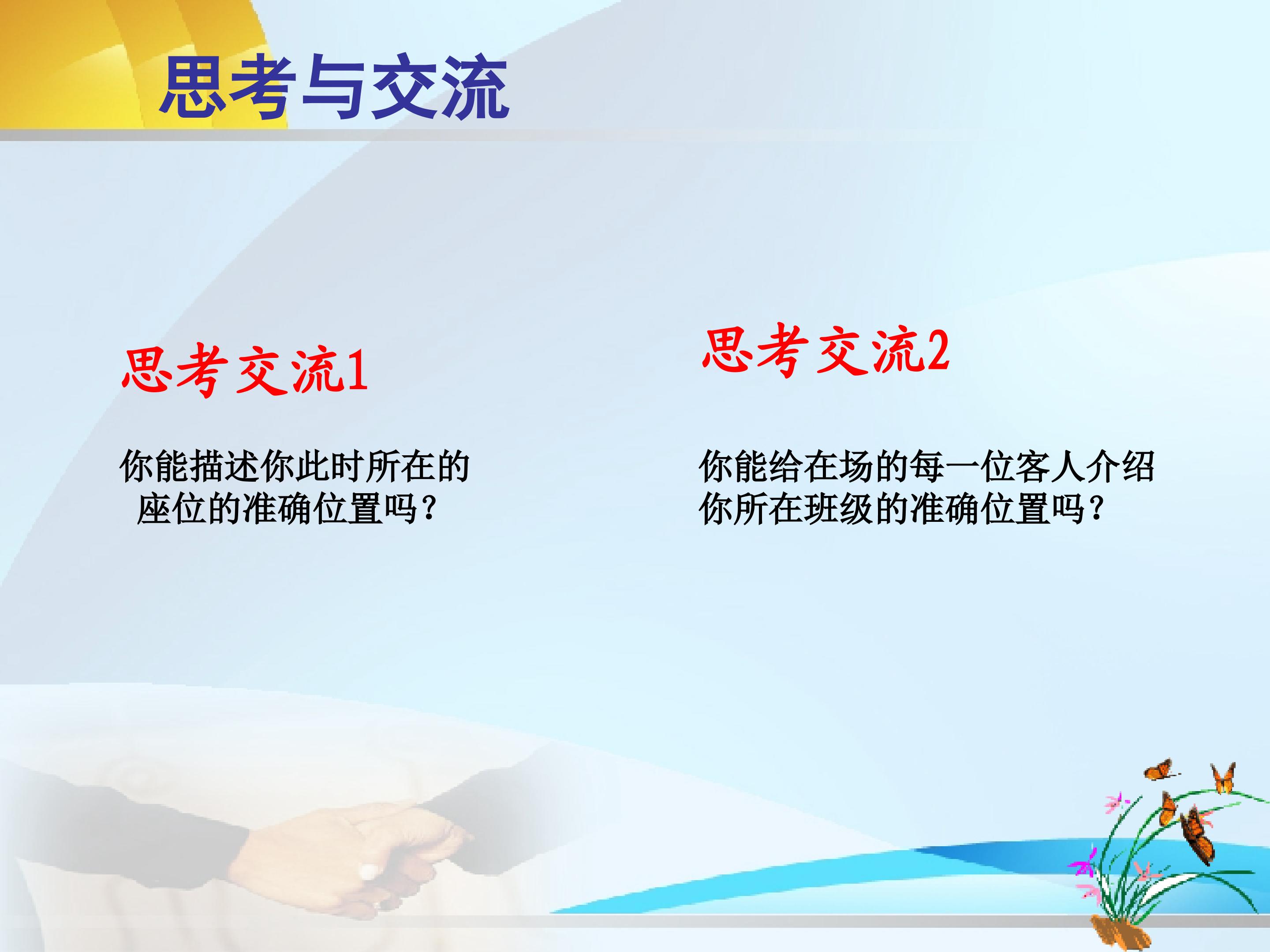 思考与交流

思考交流1

你能描述你此时所在的座位的准确位置吗？

思考交流2

你能给在场的每一位客人介绍你所在班级的准确位置吗？